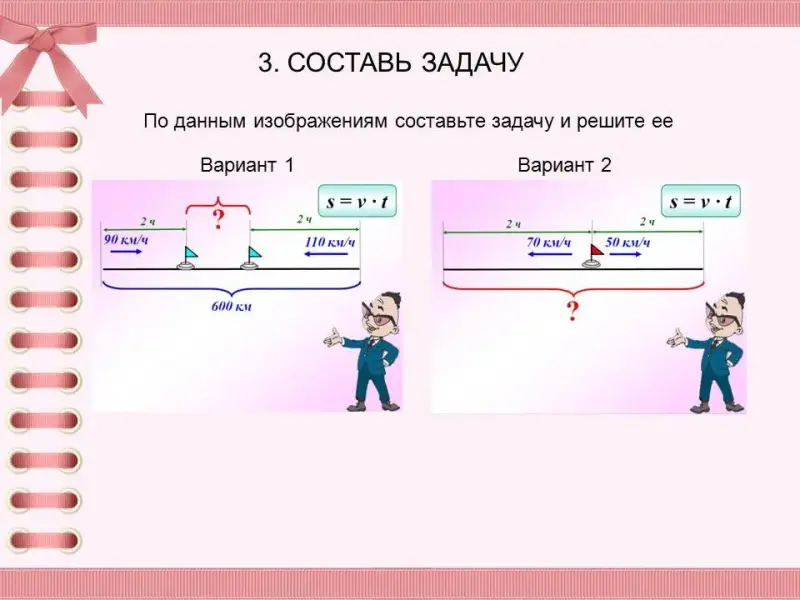 3. СОСТАВЬ ЗАДАЧУ

По данным изображениям составьте задачу и решите ее

Вариант 1

$s = v \cdot t$

2 ч

?

2 ч

90 км/ч

110 км/ч

600 км

Вариант 2

$s = v \cdot t$

2 ч

2 ч

70 км/ч

50 км/ч

?